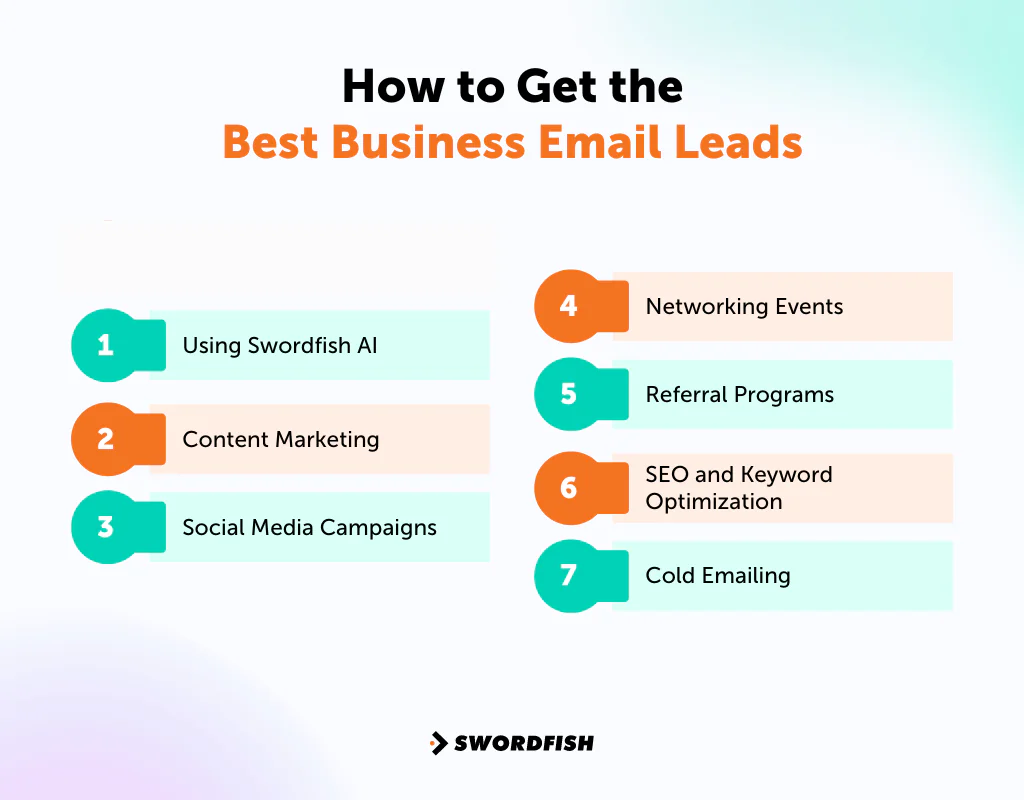 How to Get the
Best Business Email Leads

1 Using Swordfish AI

2 Content Marketing

3 Social Media Campaigns

4 Networking Events

5 Referral Programs

6 SEO and Keyword Optimization

7 Cold Emailing

SWORDFISH